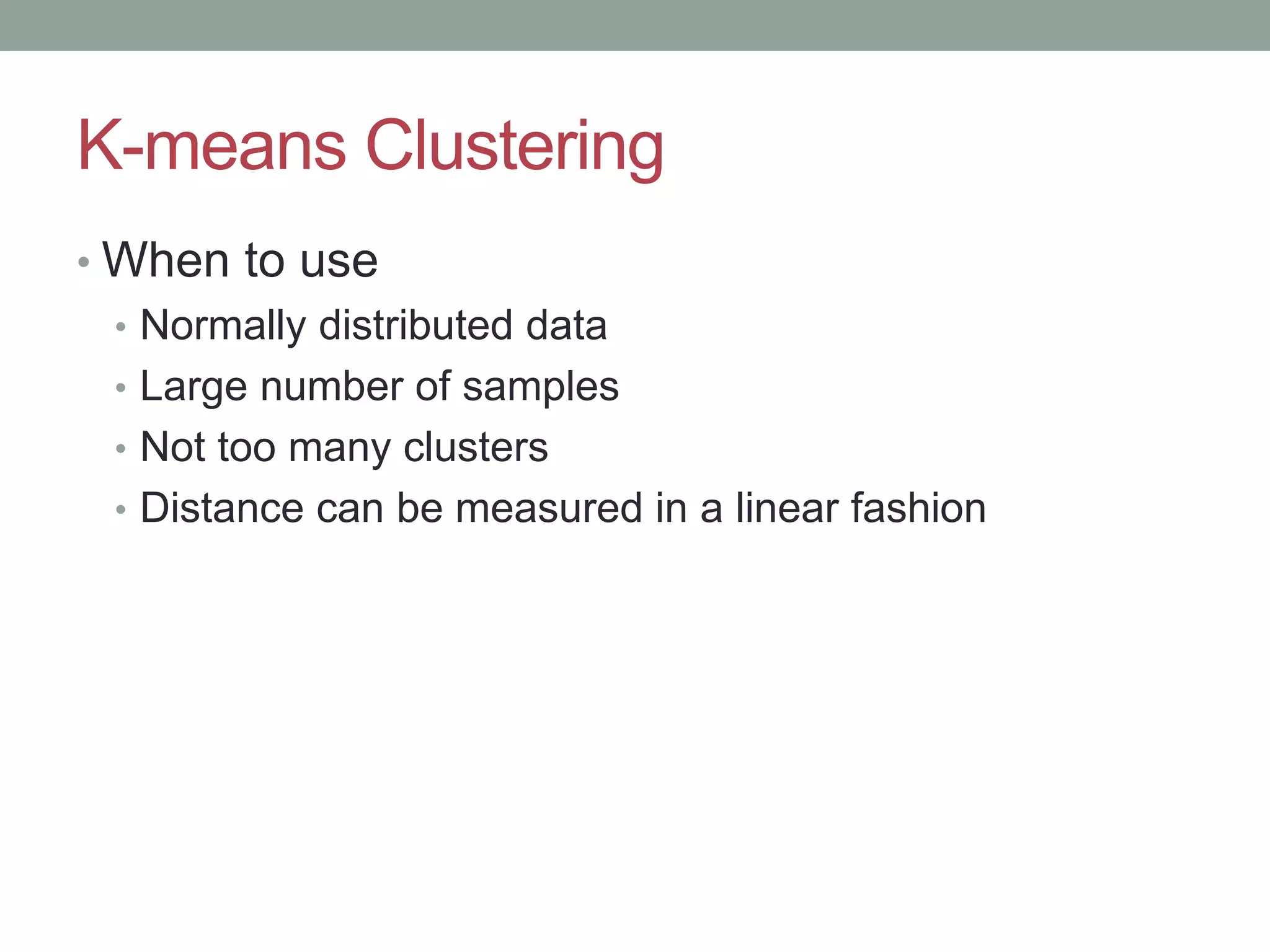 K-means Clustering

• When to use
  • Normally distributed data
  • Large number of samples
  • Not too many clusters
  • Distance can be measured in a linear fashion